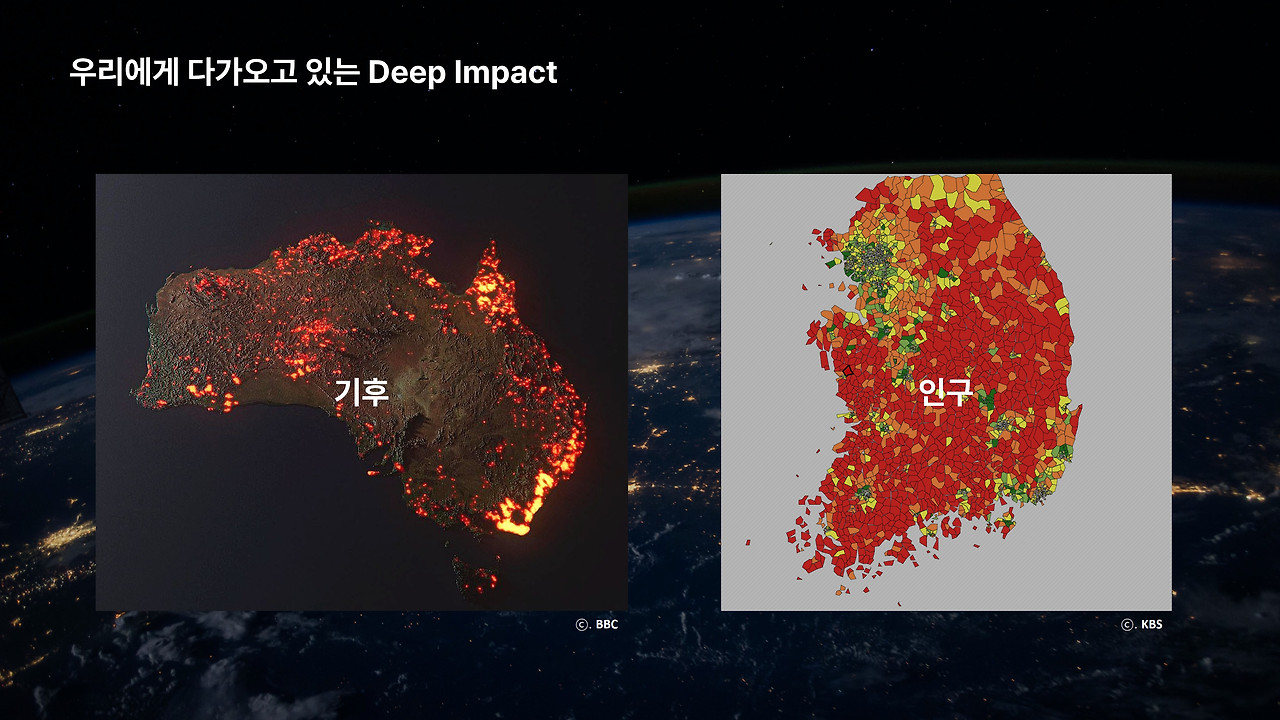 우리에게 다가오고 있는 Deep Impact

기후

ⓒ. BBC

인구

ⓒ. KBS